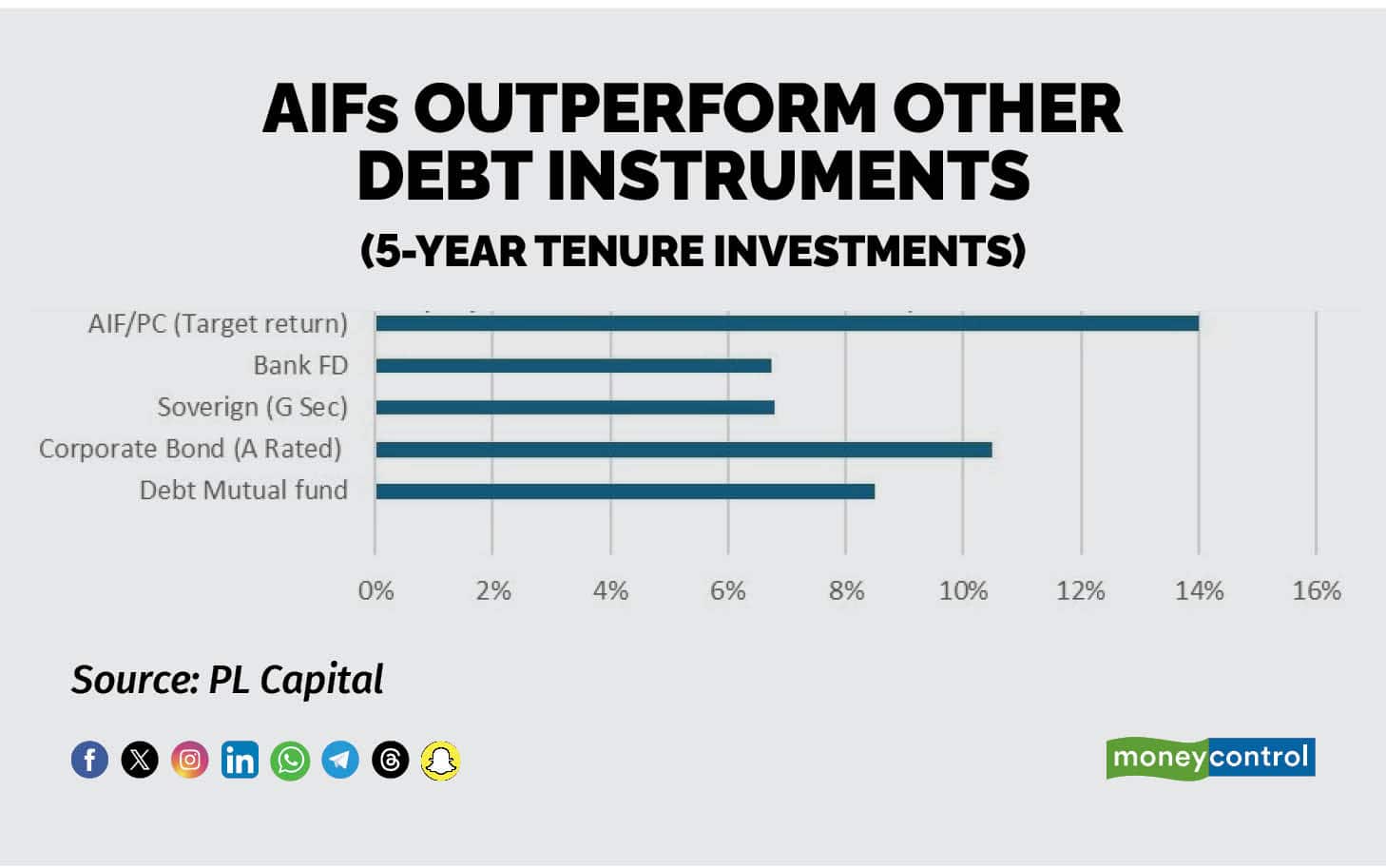 AIFs OUTPERFORM OTHER DEBT INSTRUMENTS

(5-YEAR TENURE INVESTMENTS)

AIF/PC (Target return)
Bank FD
Soverign (G Sec)
Corporate Bond (A Rated)
Debt Mutual fund

0% 2% 4% 6% 8% 10% 12% 14% 16%

Source: PL Capital

moneycontrol